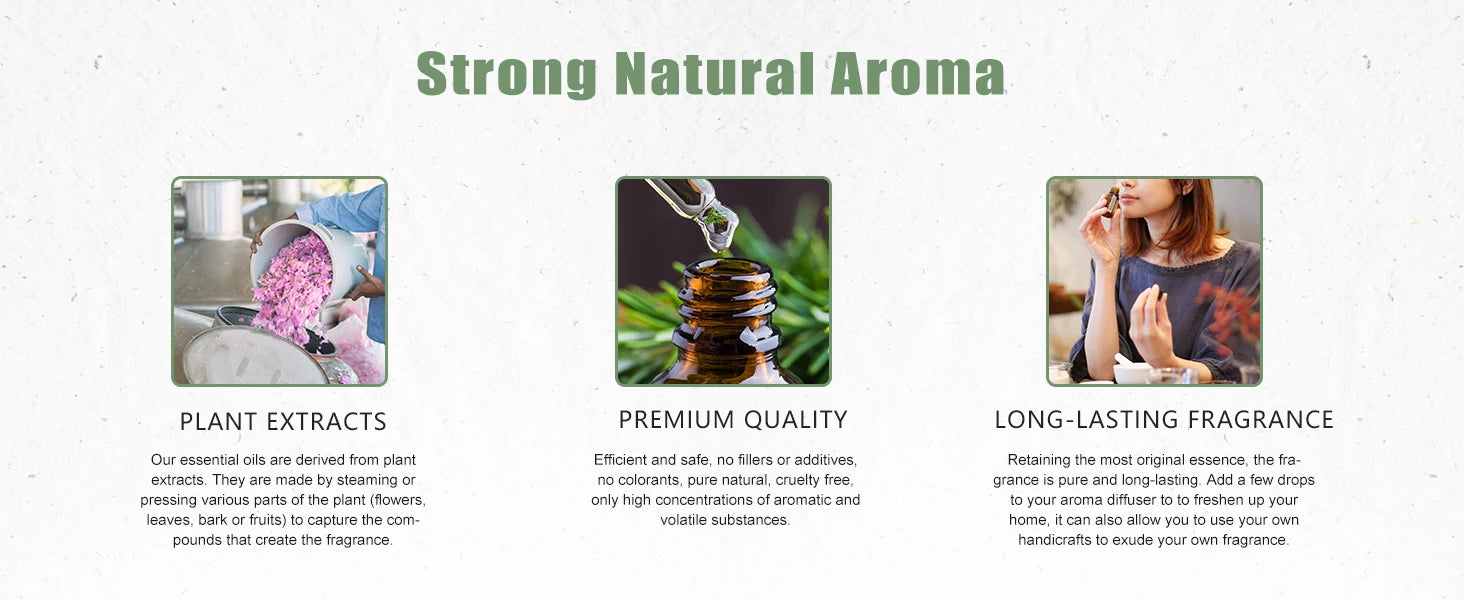 Strong Natural Aroma

PLANT EXTRACTS

Our essential oils are derived from plant extracts. They are made by steaming or pressing various parts of the plant (flowers, leaves, bark or fruits) to capture the compounds that create the fragrance.

PREMIUM QUALITY

Efficient and safe, no fillers or additives, no colorants, pure natural, cruelty free, only high concentrations of aromatic and volatile substances.

LONG-LASTING FRAGRANCE

Retaining the most original essence, the fragrance is pure and long-lasting. Add a few drops to your aroma diffuser to to freshen up your home, it can also allow you to use your own handicrafts to exude your own fragrance.